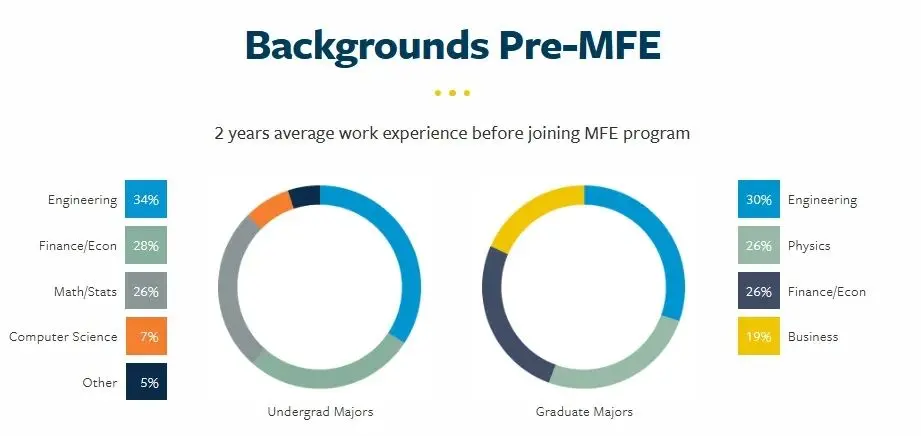 Backgrounds Pre-MFE

2 years average work experience before joining MFE program

Engineering 34%

Finance/Econ 28%

Math/Stats 26%

Computer Science 7%

Other 5%

Undergrad Majors

Graduate Majors

30% Engineering

26% Physics

26% Finance/Econ

19% Business